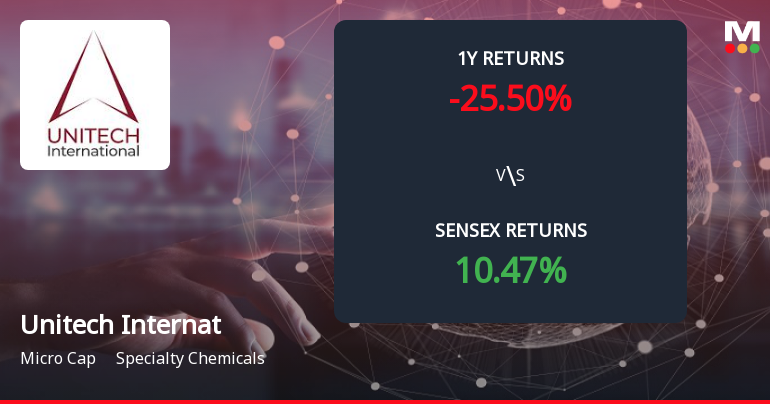 UNITECH
International

1Y RETURNS
-25.50%

V\S

SENSEX RETURNS
10.47%

M

Unitech Internat

Micro Cap Specialty Chemicals